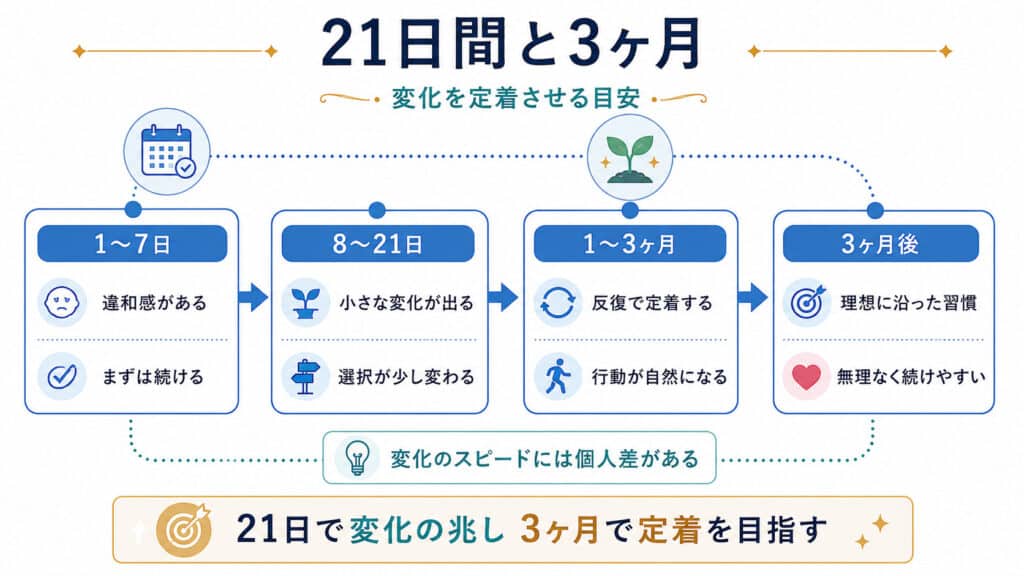 21日間と3ヶ月

変化を定着させる目安

1〜7日

違和感がある

まずは続ける

8〜21日

小さな変化が出る

選択が少し変わる

1〜3ヶ月

反復で定着する

行動が自然になる

3ヶ月後

理想に沿った習慣

無理なく続けやすい

変化のスピードには個人差がある

21日で変化の兆し 3ヶ月で定着を目指す